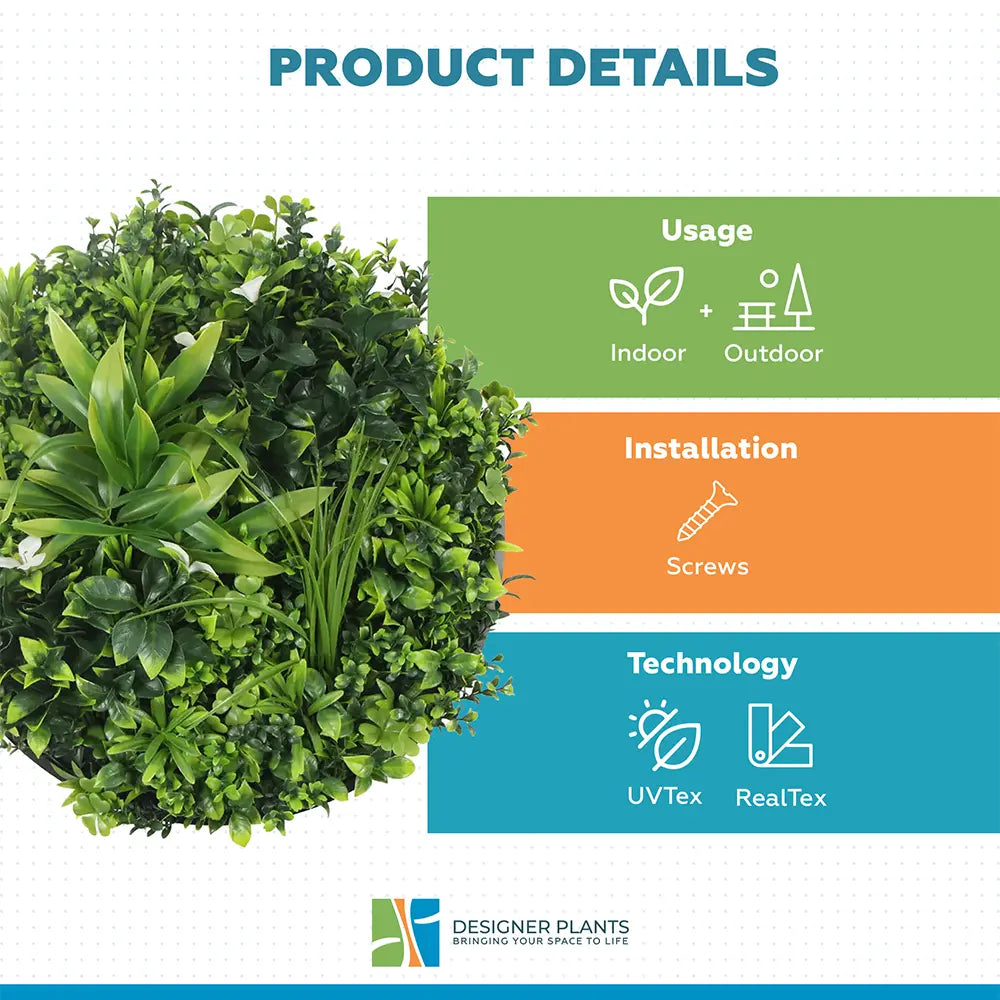 PRODUCT DETAILS

Usage

Indoor + Outdoor

Installation

Screws

Technology

UVTex RealTex

DESIGNER PLANTS
BRINGING YOUR SPACE TO LIFE